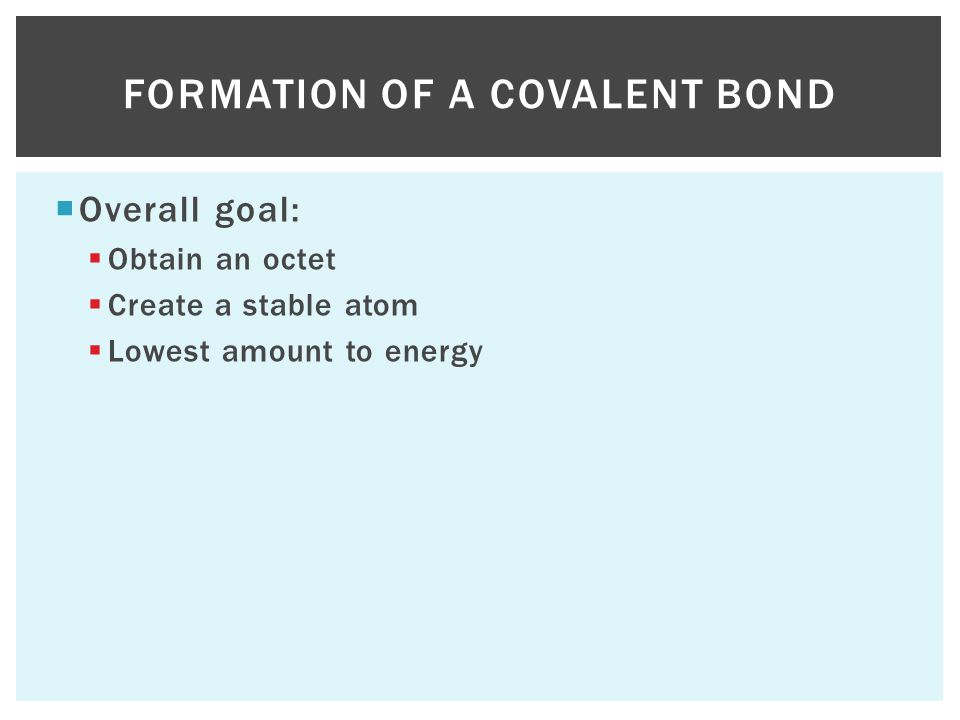 FORMATION OF A COVALENT BOND

Overall goal:
Obtain an octet
Create a stable atom
Lowest amount to energy